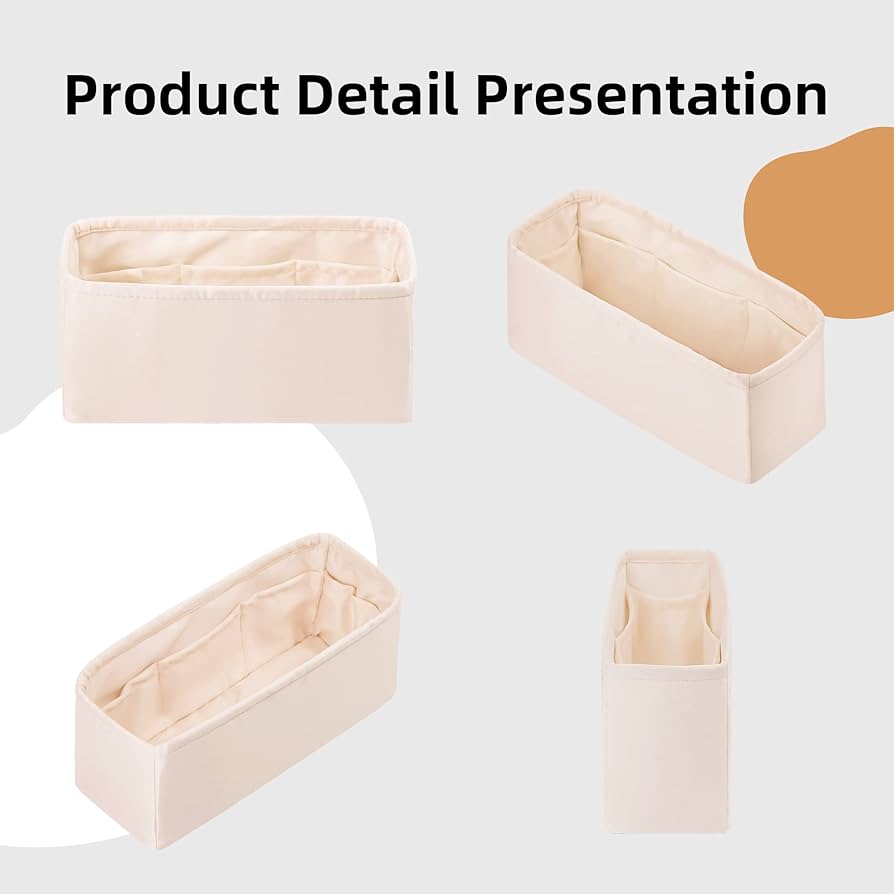 Product Detail Presentation